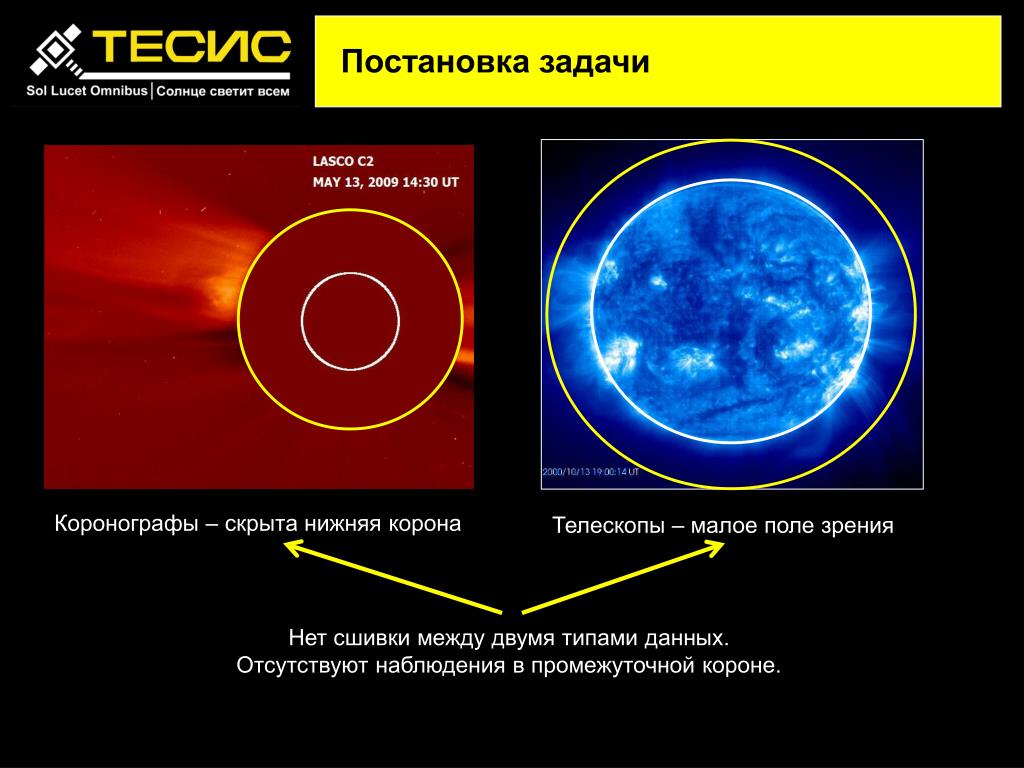 ТЕСИС
Sol Lucet Omnibus | Солнце светит всем

Постановка задачи

LASCO C2
MAY 13, 2009 14:30 UT

2000/10/13 19:00:14 UT

Коронографы – скрыта нижняя корона

Телескопы – малое поле зрения

Нет сшивки между двумя типами данных.
Отсутствуют наблюдения в промежуточной короне.